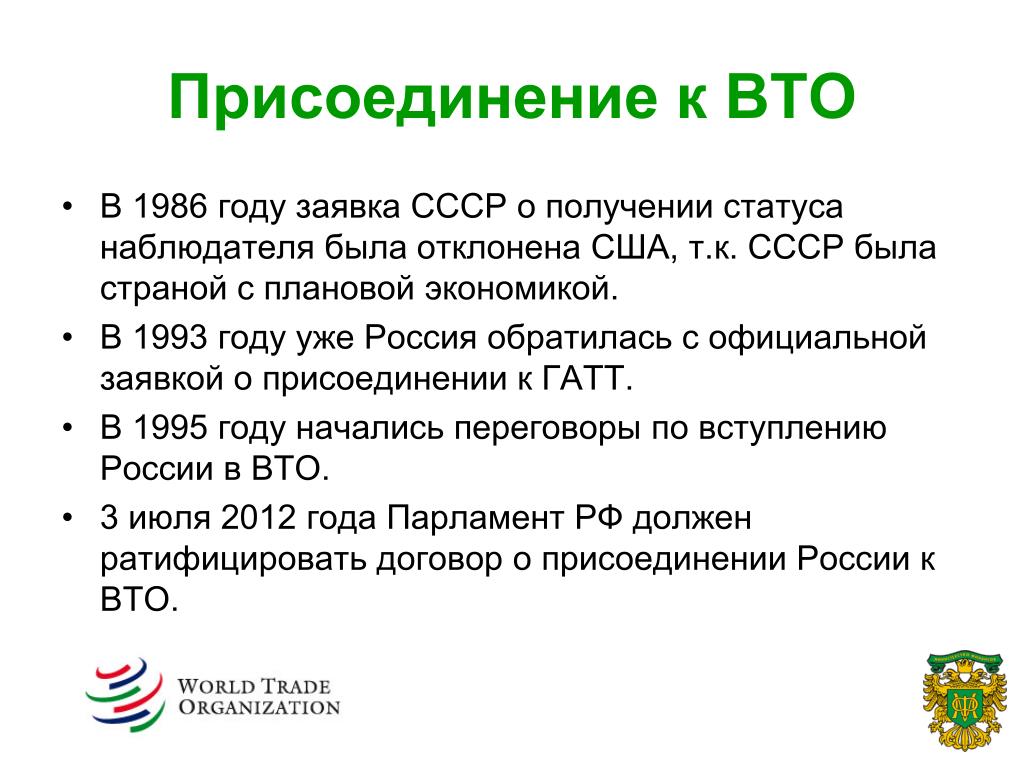 Присоединение к ВТО

• В 1986 году заявка СССР о получении статуса наблюдателя была отклонена США, т.к. СССР была страной с плановой экономикой.
• В 1993 году уже Россия обратилась с официальной заявкой о присоединении к ГАТТ.
• В 1995 году начались переговоры по вступлению России в ВТО.
• 3 июля 2012 года Парламент РФ должен ратифицировать договор о присоединении России к ВТО.

WORLD TRADE ORGANIZATION